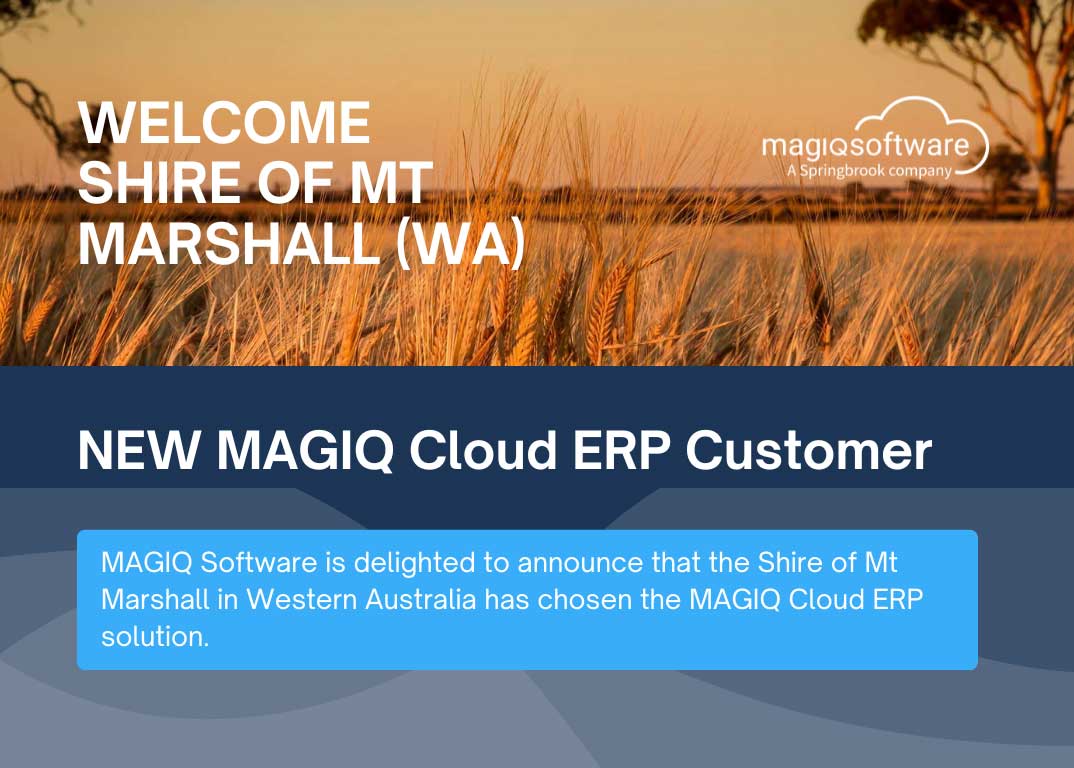 WELCOME SHIRE OF MT MARSHALL (WA)

magiqsoftware
A Springbrook company

NEW MAGIQ Cloud ERP Customer

MAGIQ Software is delighted to announce that the Shire of Mt Marshall in Western Australia has chosen the MAGIQ Cloud ERP solution.